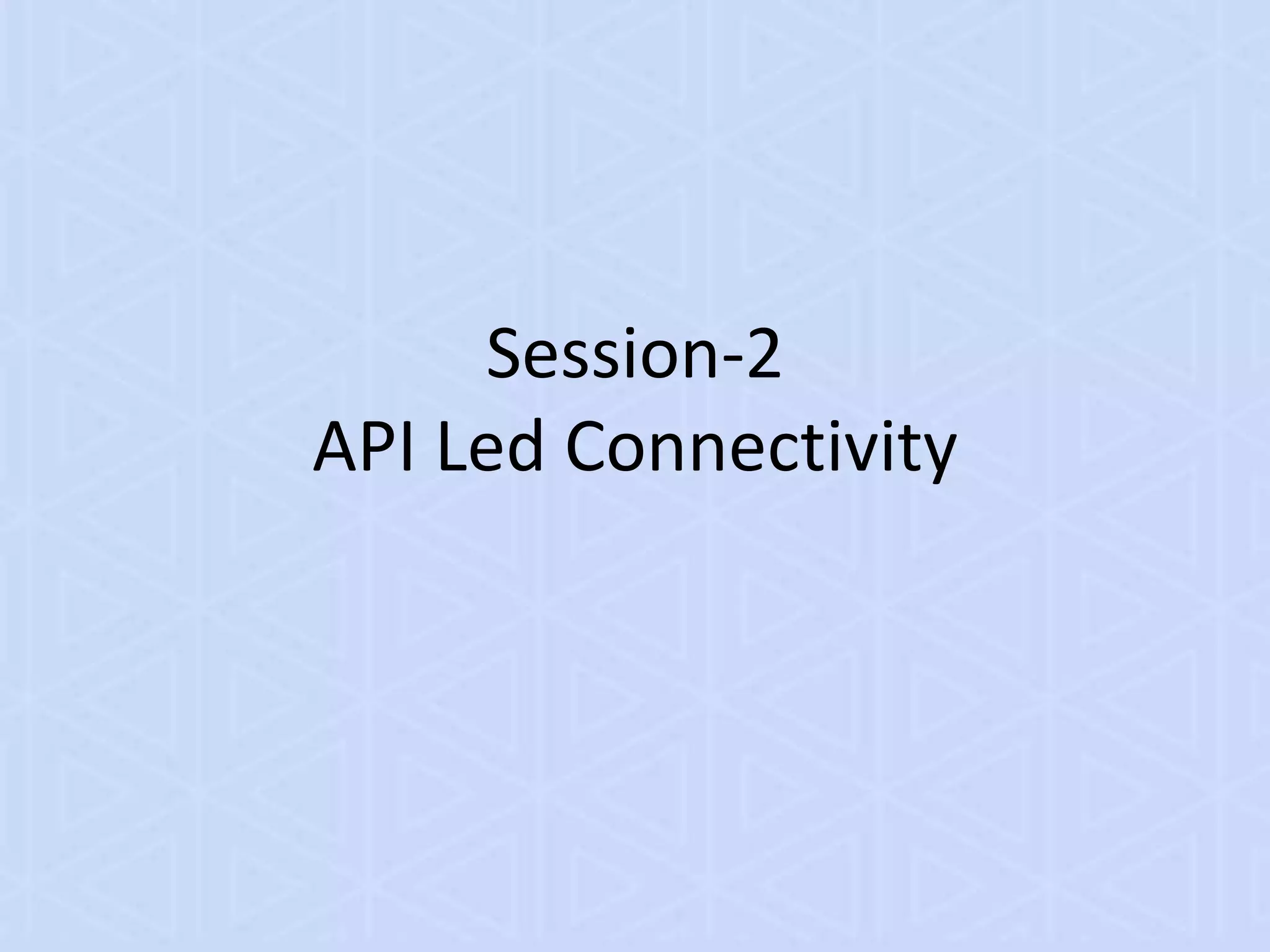 Session-2
API Led Connectivity